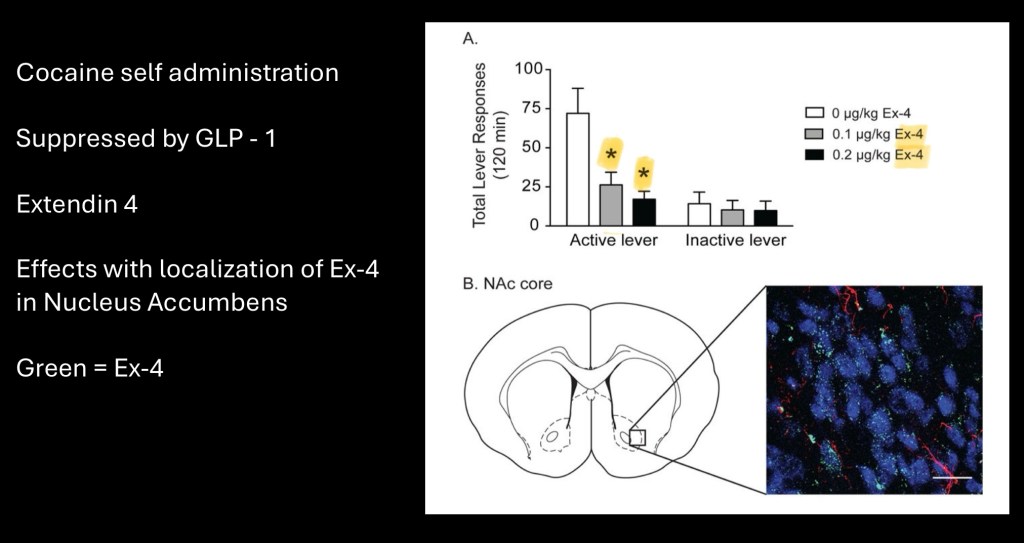 Cocaine self administration

Suppressed by GLP - 1

Extendin 4

Effects with localization of Ex-4 in Nucleus Accumbens

Green = Ex-4

A.

Total Lever Responses (120 min)

100
75
50
25
0

*
*

Active lever
Inactive lever

0 μg/kg Ex-4
0.1 μg/kg Ex-4
0.2 μg/kg Ex-4

B. NAc core